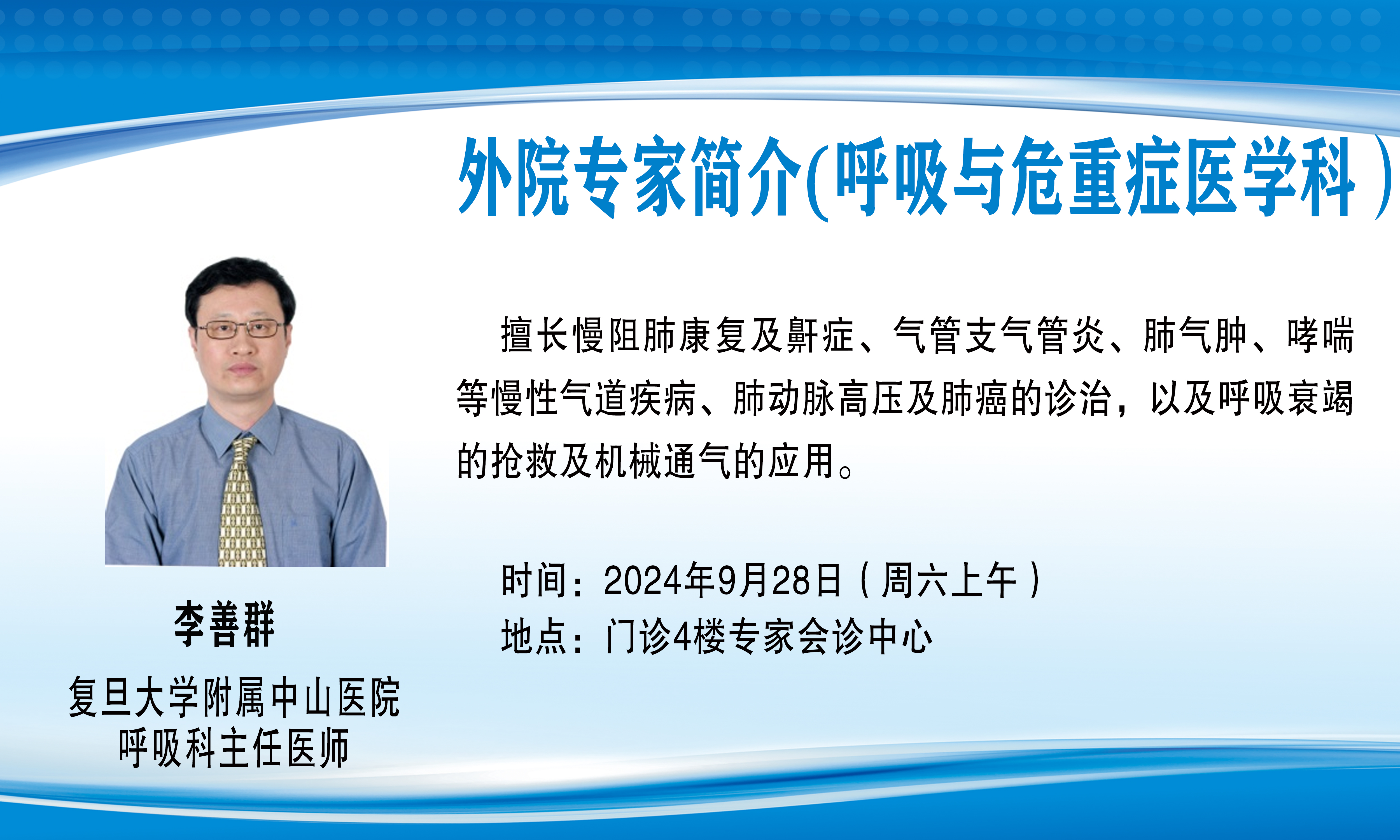 外院专家简介(呼吸与危重症医学科)

擅长慢阻肺康复及鼾症、气管支气管炎、肺气肿、哮喘等慢性气道疾病、肺动脉高压及肺癌的诊治，以及呼吸衰竭的抢救及机械通气的应用。

时间：2024年9月28日（周六上午）
地点：门诊4楼专家会诊中心

李善群
复旦大学附属中山医院
呼吸科主任医师